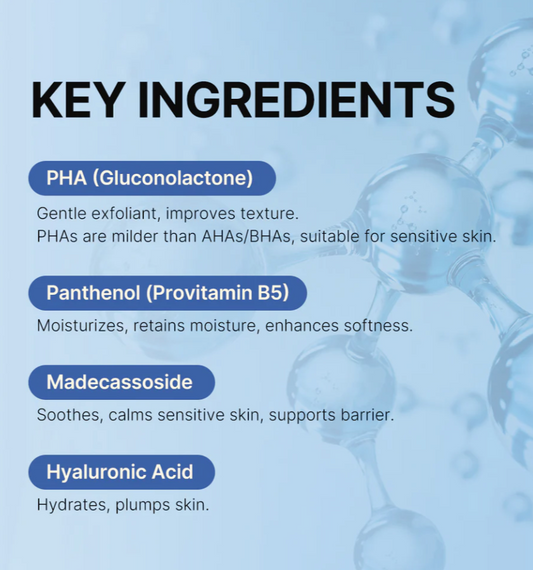 KEY INGREDIENTS

PHA (Gluconolactone)

Gentle exfoliant, improves texture.
PHAs are milder than AHAs/BHAs, suitable for sensitive skin.

Panthenol (Provitamin B5)

Moisturizes, retains moisture, enhances softness.

Madecassoside

Soothes, calms sensitive skin, supports barrier.

Hyaluronic Acid

Hydrates, plumps skin.